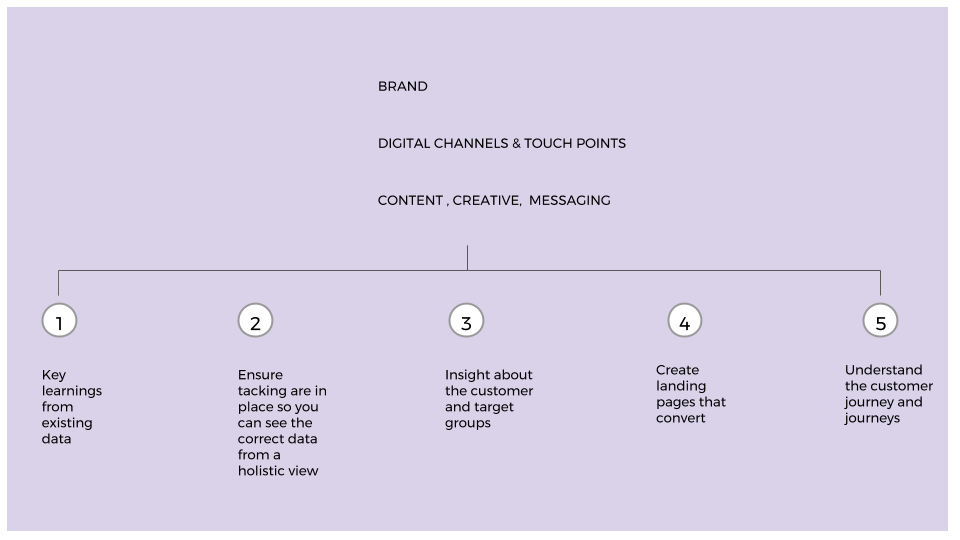 BRAND

DIGITAL CHANNELS & TOUCH POINTS

CONTENT , CREATIVE, MESSAGING

1

Key learnings from existing data

2

Ensure tacking are in place so you can see the correct data from a holistic view

3

Insight about the customer and target groups

4

Create landing pages that convert

5

Understand the customer journey and journeys